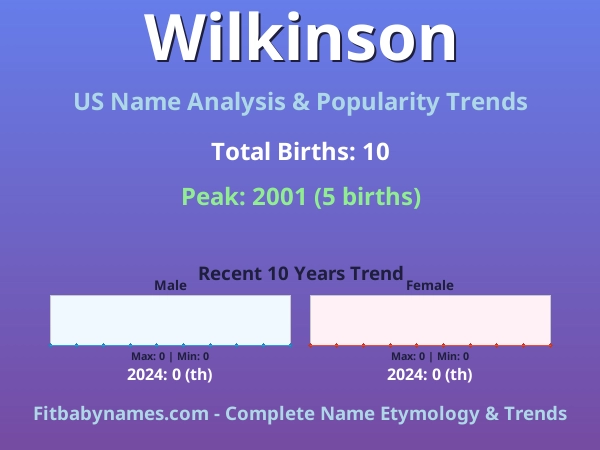 Wilkinson

US Name Analysis & Popularity Trends

Total Births: 10

Peak: 2001 (5 births)

Recent 10 Years Trend

Male

Max: 0 | Min: 0

2024: 0 (th)

Female

Max: 0 | Min: 0

2024: 0 (th)

Fitbabynames.com - Complete Name Etymology & Trends